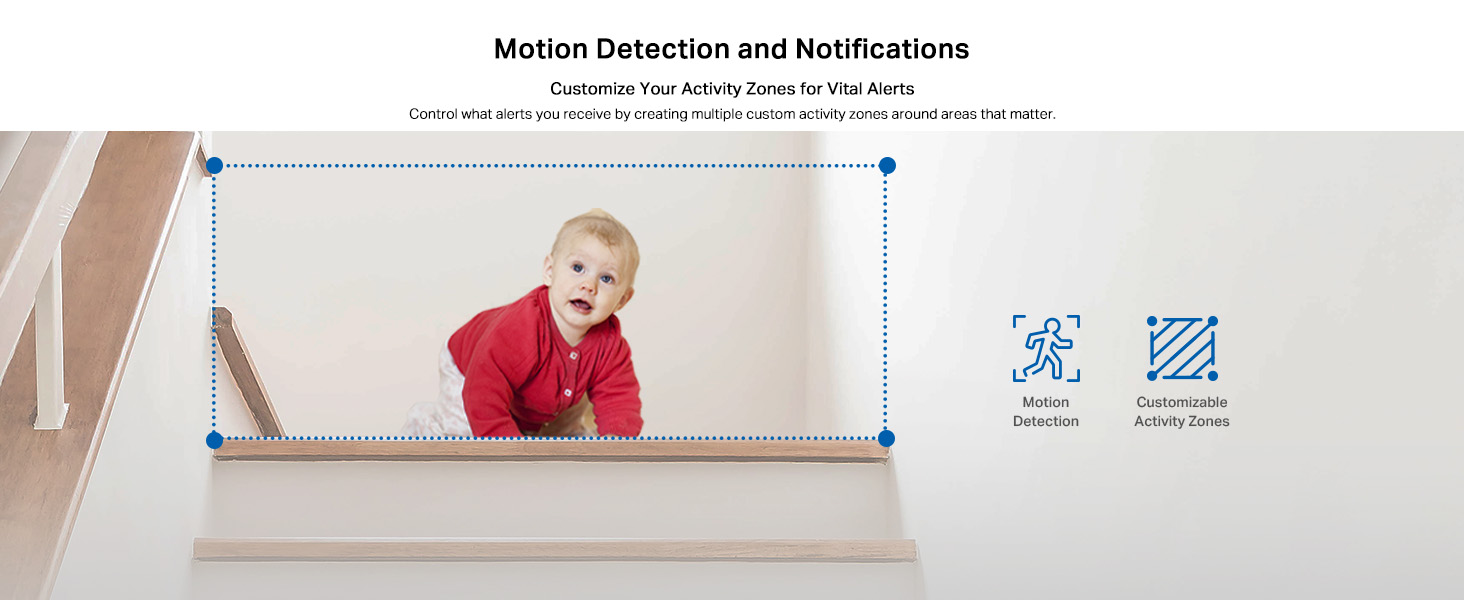 Motion Detection and Notifications

Customize Your Activity Zones for Vital Alerts

Control what alerts you receive by creating multiple custom activity zones around areas that matter.

Motion Detection

Customizable Activity Zones